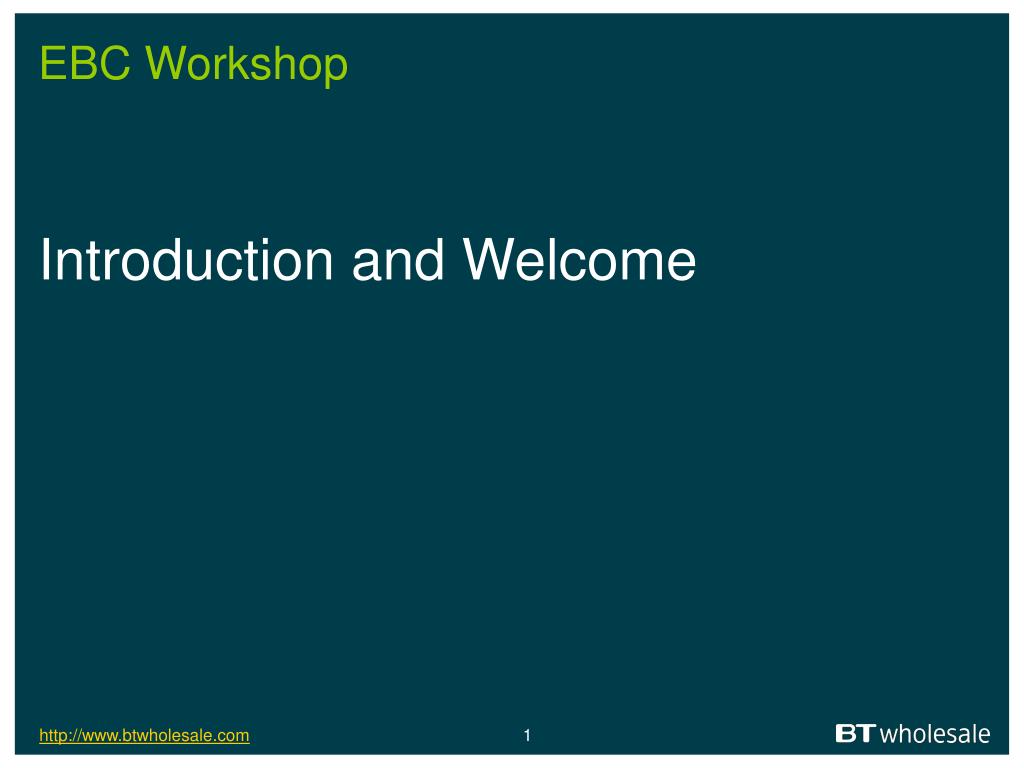 EBC Workshop

Introduction and Welcome

http://www.btwholesale.com

1

BT wholesale